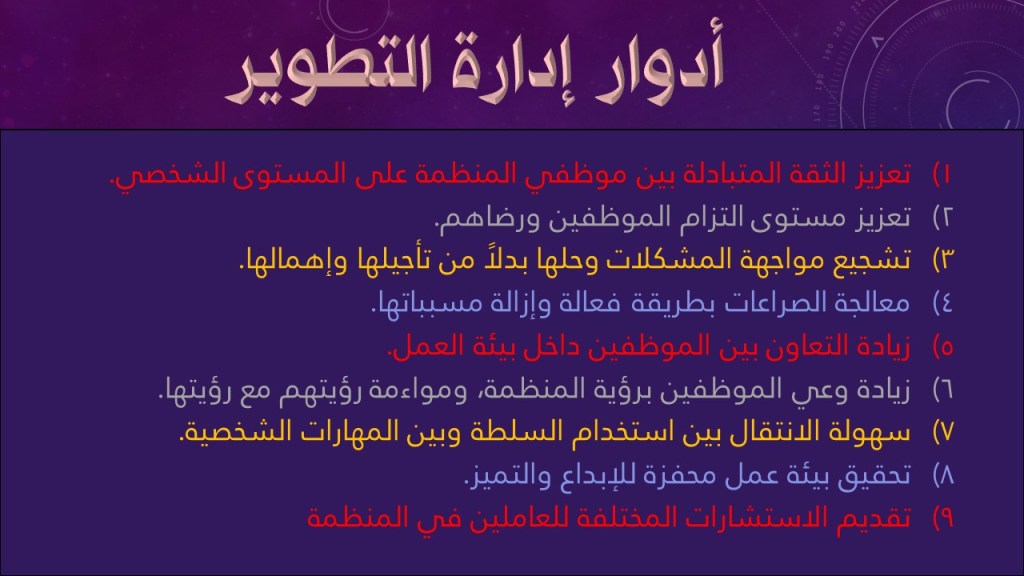 أدوار إدارة التطوير

١) تعزيز الثقة المتبادلة بين موظفي المنظمة على المستوى الشخصي.
٢) تعزيز مستوى التزام الموظفين ورضاهم.
٣) تشجيع مواجهة المشكلات وحلها بدلاً من تأجيلها وإهمالها.
٤) معالجة الصراعات بطريقة فعالة وإزالة مسبباتها.
٥) زيادة التعاون بين الموظفين داخل بيئة العمل.
٦) زيادة وعي الموظفين برؤية المنظمة، ومواءمة رؤيتهم مع رؤيتها.
٧) سهولة الانتقال بين استخدام السلطة وبين المهارات الشخصية.
٨) تحقيق بيئة عمل محفزة للإبداع والتميز.
٩) تقديم الاستشارات المختلفة للعاملين في المنظمة